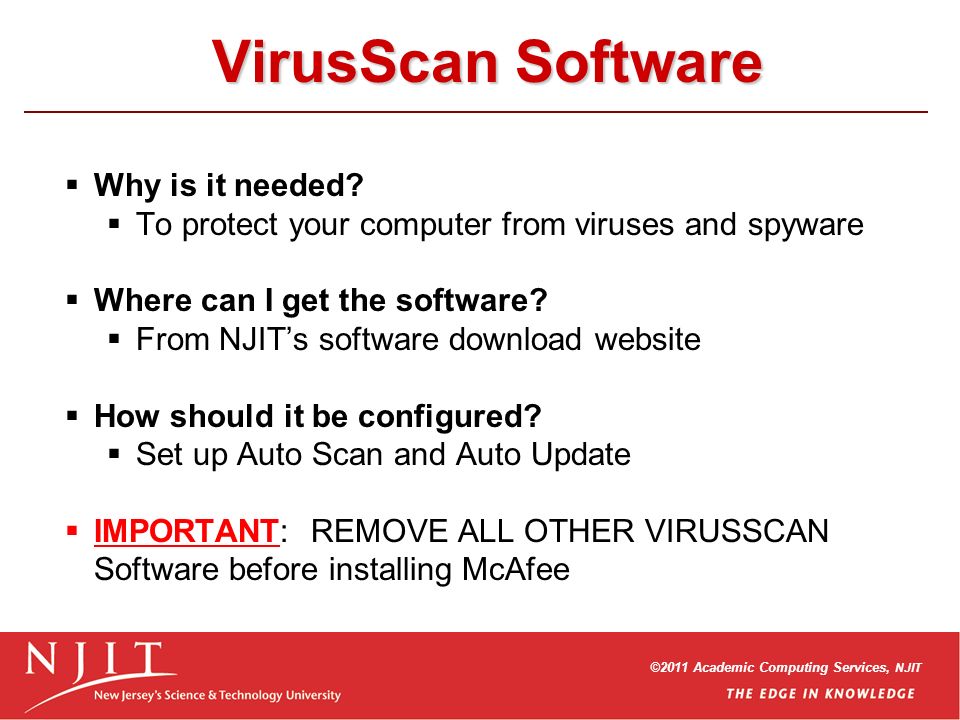 VirusScan Software

▪ Why is it needed?
 ▪ To protect your computer from viruses and spyware

▪ Where can I get the software?
 ▪ From NJIT's software download website

▪ How should it be configured?
 ▪ Set up Auto Scan and Auto Update

▪ IMPORTANT: REMOVE ALL OTHER VIRUSSCAN Software before installing McAfee

NJIT
New Jersey's Science & Technology University

©2011 Academic Computing Services, NJIT
THE EDGE IN KNOWLEDGE